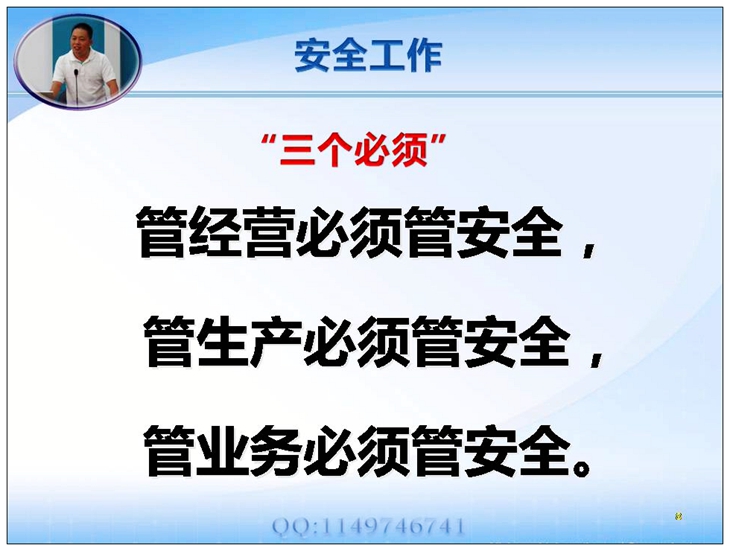 安全工作

“三个必须”

管经营必须管安全，

管生产必须管安全，

管业务必须管安全。

QQ:1149746741